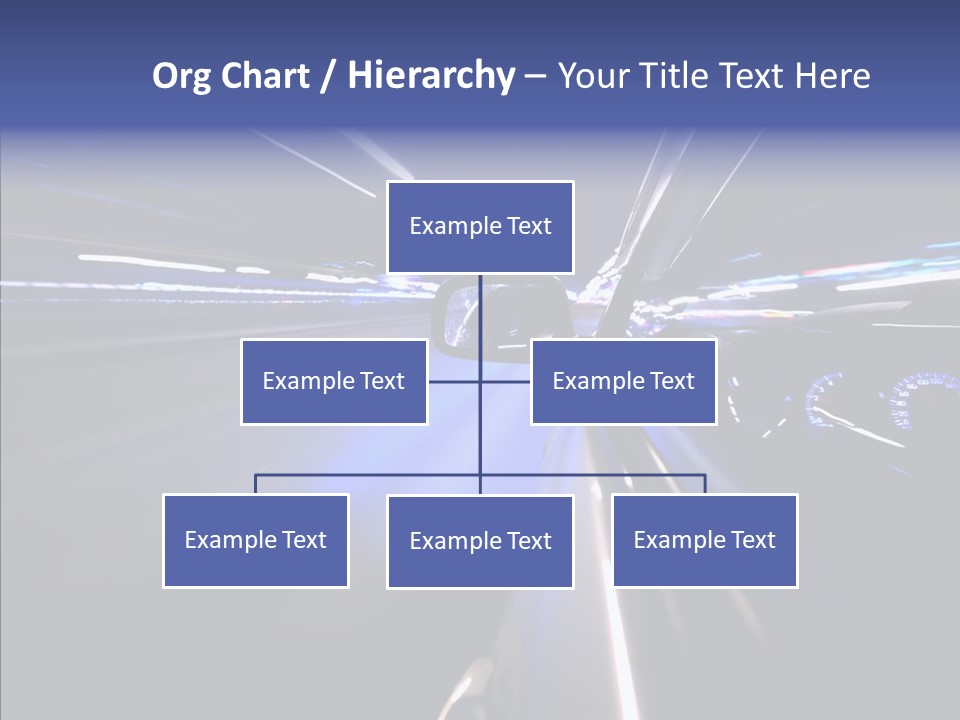 Org Chart / Hierarchy – Your Title Text Here

Example Text

Example Text

Example Text

Example Text

Example Text

Example Text